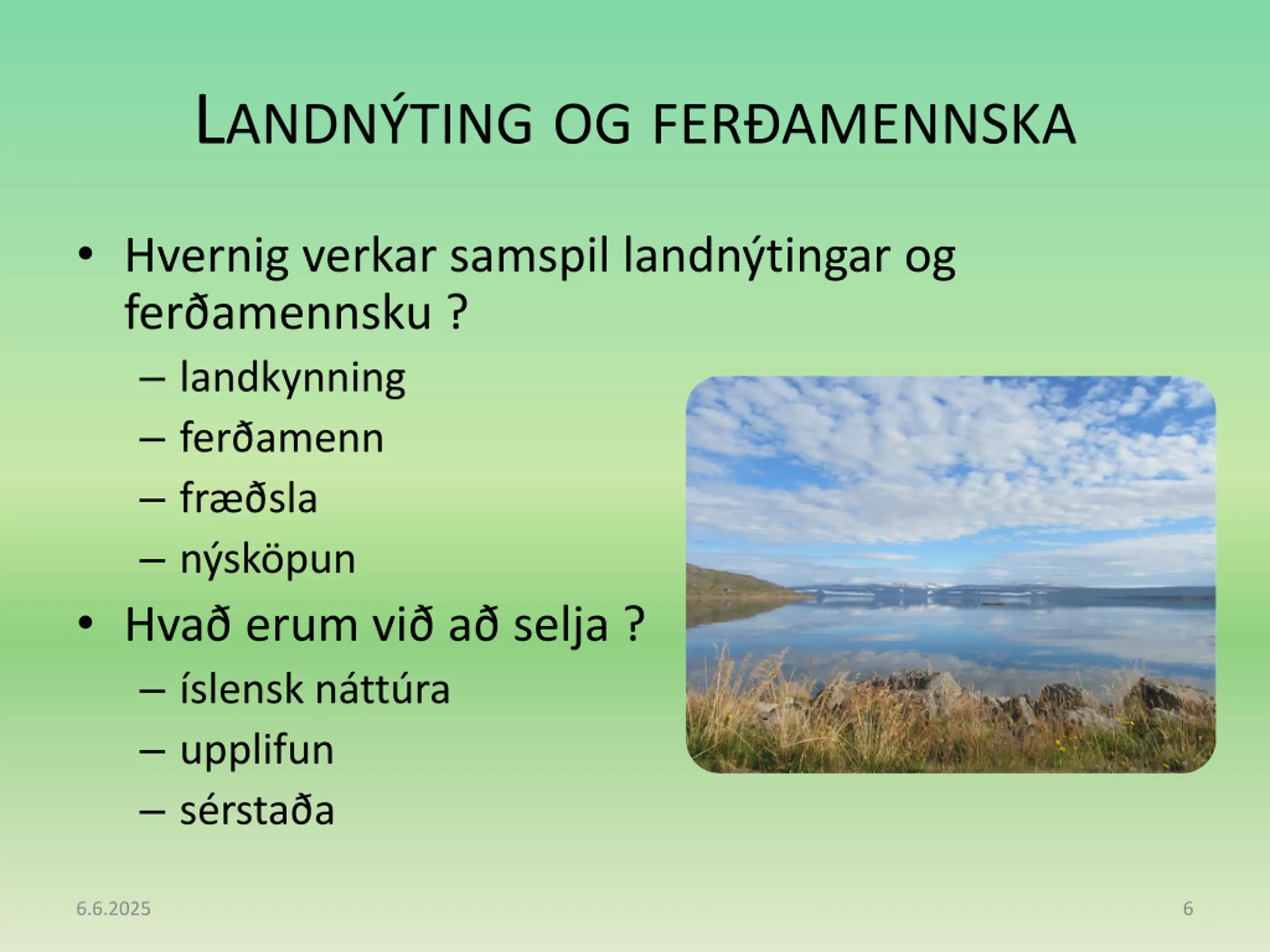 LANDNÝTING OG FERÐAMENNSKA

• Hvernig verkar samspil landnýtingar og ferðamennsku ?
– landkynning
– ferðamenn
– fræðsla
– nýsköpun

• Hvað erum við að selja ?
– íslensk náttúra
– upplifun
– sérstaða

6.6.2025

6